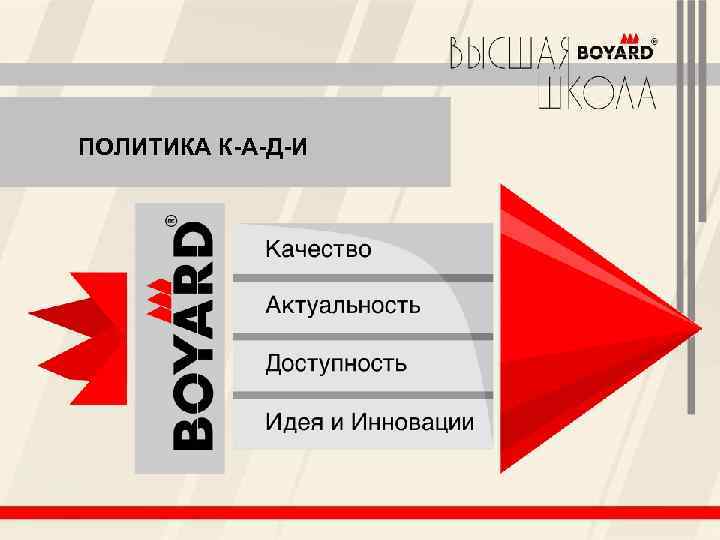 ВЫСШАЯ BOYARD® ШКОЛА

ПОЛИТИКА К-А-Д-И

BOYARD®

Качество

Актуальность

Доступность

Идея и Инновации